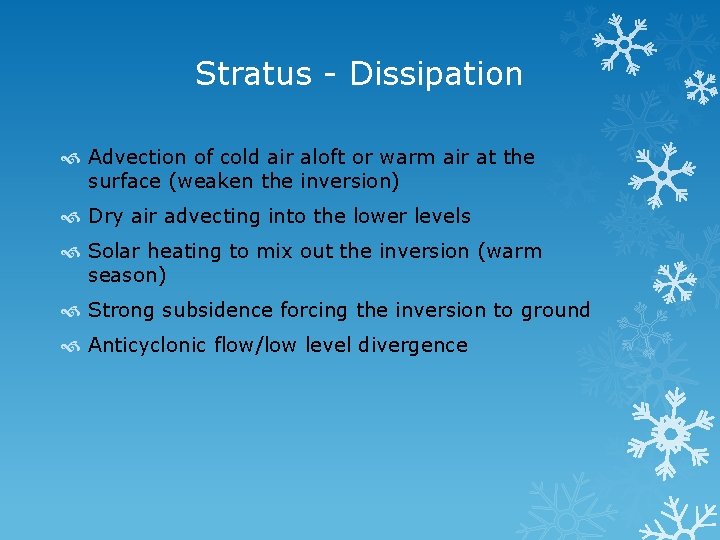 Stratus - Dissipation

Advection of cold air aloft or warm air at the surface (weaken the inversion)

Dry air advecting into the lower levels

Solar heating to mix out the inversion (warm season)

Strong subsidence forcing the inversion to ground

Anticyclonic flow/low level divergence